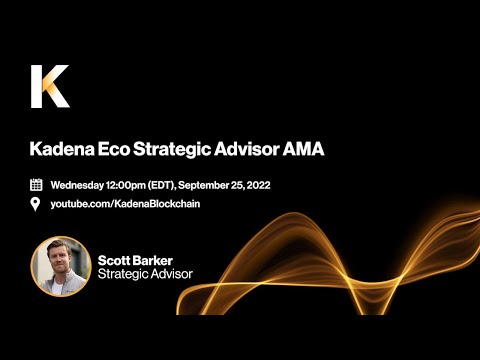 K

Kadena Eco Strategic Advisor AMA

Wednesday 12:00pm (EDT), September 25, 2022

youtube.com/KadenaBlockchain

Scott Barker
Strategic Advisor